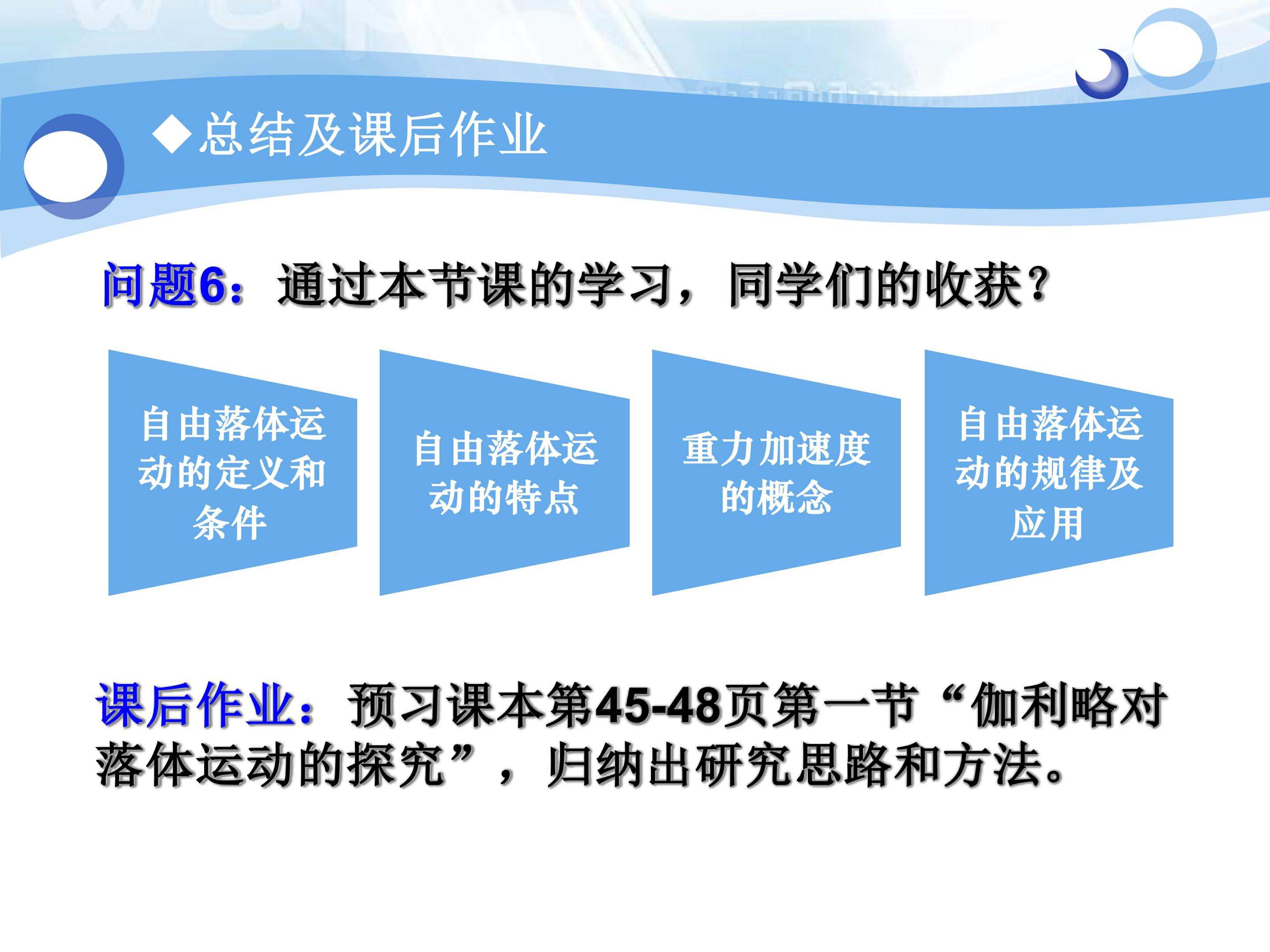 ◆总结及课后作业

问题6：通过本节课的学习，同学们的收获？

自由落体运动的定义和条件

自由落体运动的特点

重力加速度的概念

自由落体运动的规律及应用

课后作业：预习课本第45-48页第一节“伽利略对落体运动的探究”，归纳出研究思路和方法。